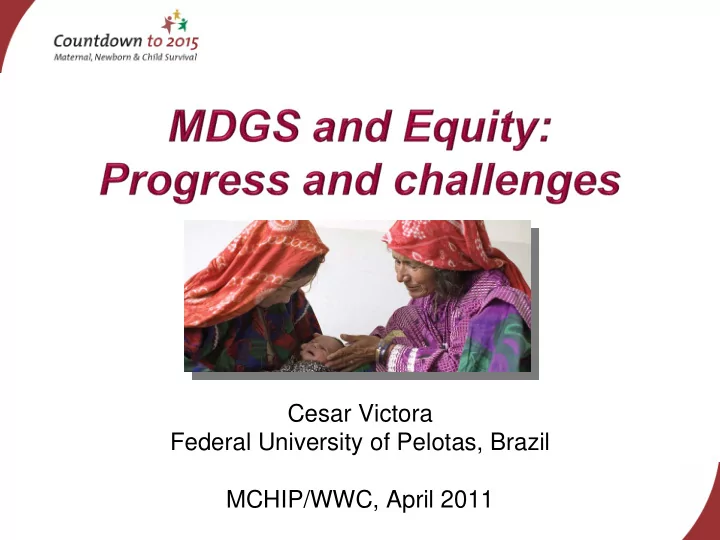 Countdown to 2015
Maternal, Newborn & Child Survival

MDGS and Equity:
Progress and challenges

Cesar Victora
Federal University of Pelotas, Brazil

MCHIP/WWC, April 2011